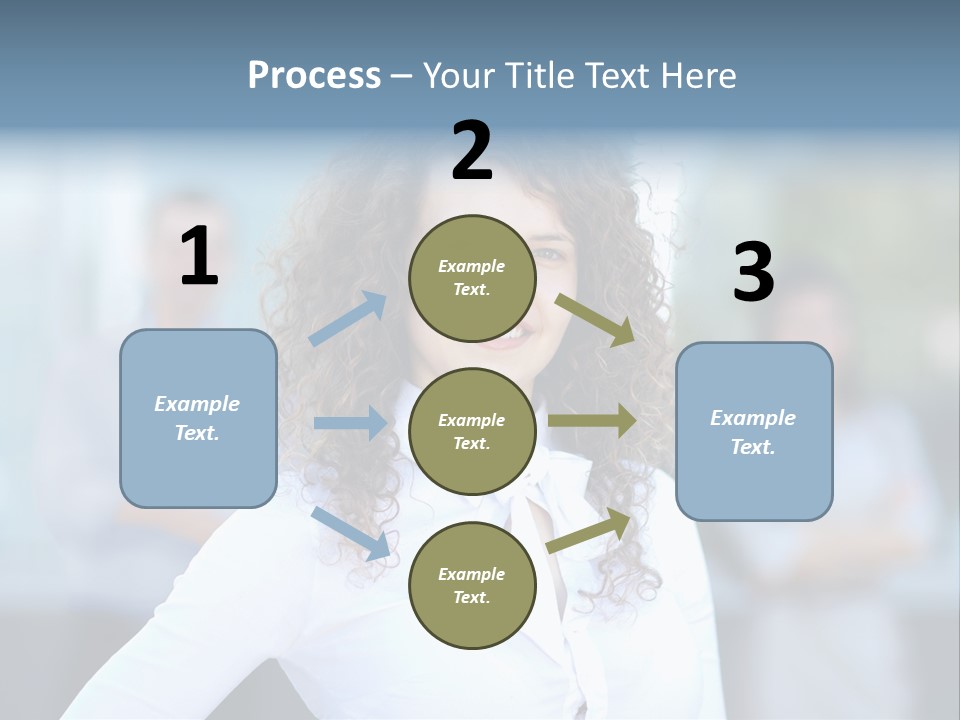 Process – Your Title Text Here

1

Example Text.

2

Example Text.

Example Text.

Example Text.

3

Example Text.